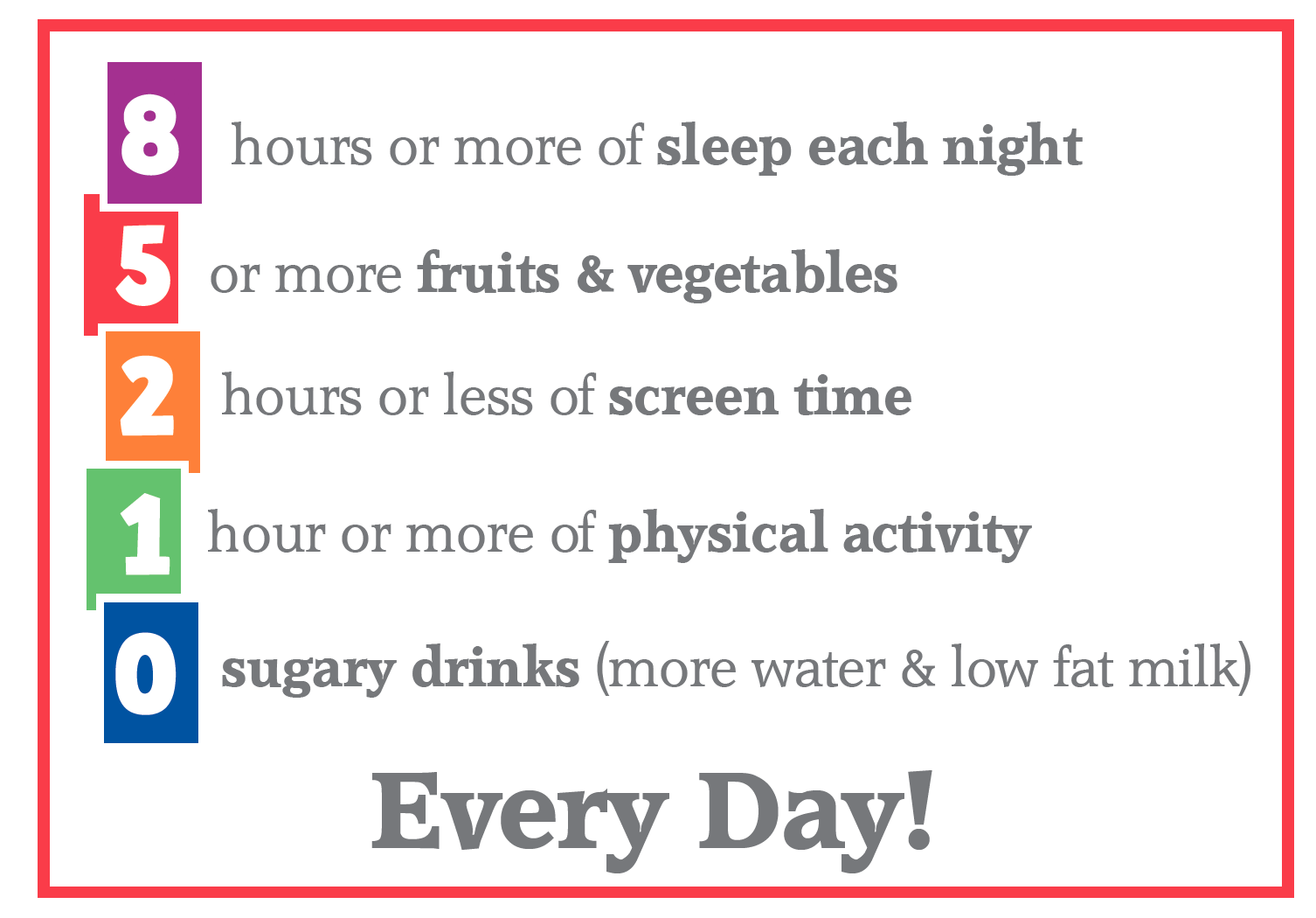 8 hours or more of sleep each night

5 or more fruits & vegetables

2 hours or less of screen time

1 hour or more of physical activity

0 sugary drinks (more water & low fat milk)

Every Day!